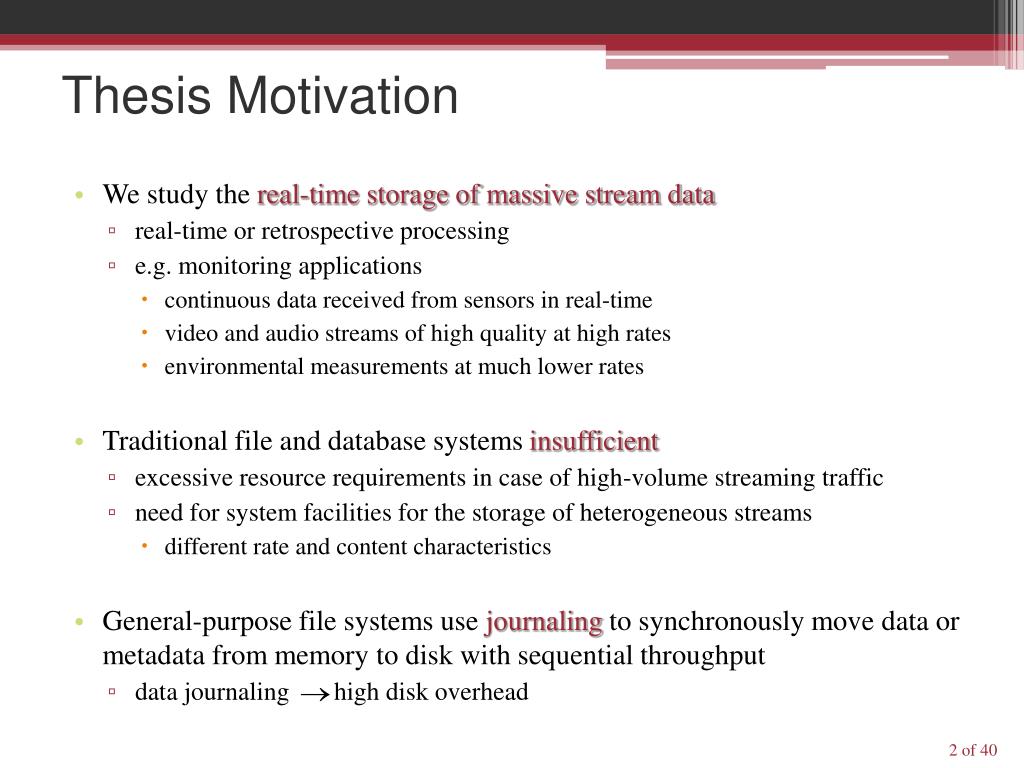 Thesis Motivation

• We study the real-time storage of massive stream data
▫ real-time or retrospective processing
▫ e.g. monitoring applications
• continuous data received from sensors in real-time
• video and audio streams of high quality at high rates
• environmental measurements at much lower rates

• Traditional file and database systems insufficient
▫ excessive resource requirements in case of high-volume streaming traffic
▫ need for system facilities for the storage of heterogeneous streams
• different rate and content characteristics

• General-purpose file systems use journaling to synchronously move data or metadata from memory to disk with sequential throughput
▫ data journaling $\rightarrow$ high disk overhead

2 of 40